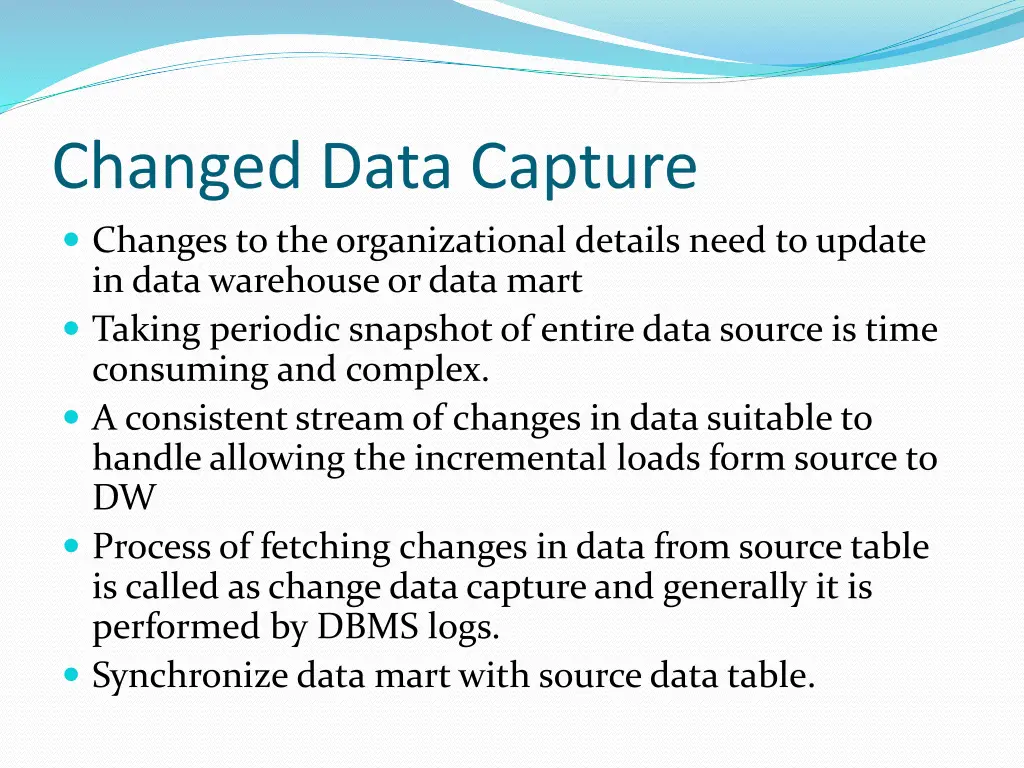 Changed Data Capture

- Changes to the organizational details need to update in data warehouse or data mart
- Taking periodic snapshot of entire data source is time consuming and complex.
- A consistent stream of changes in data suitable to handle allowing the incremental loads form source to DW
- Process of fetching changes in data from source table is called as change data capture and generally it is performed by DBMS logs.
- Synchronize data mart with source data table.